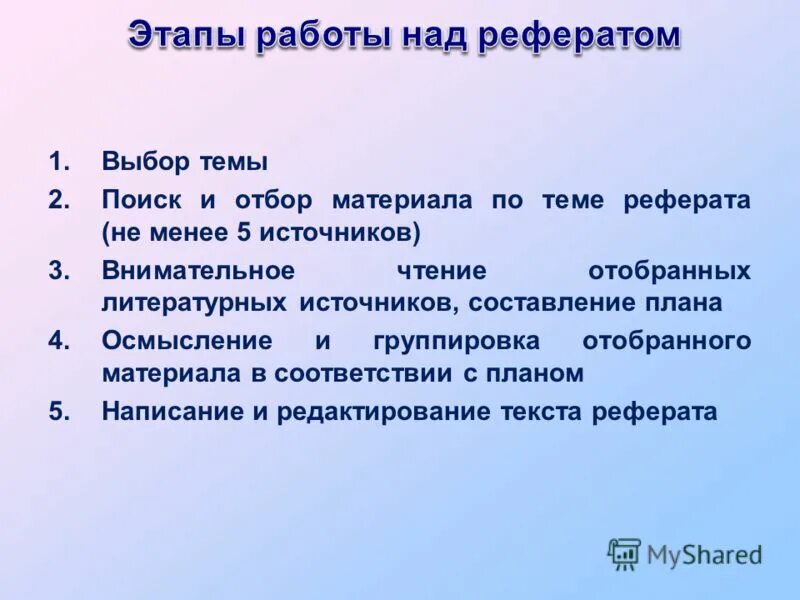 Этапы работы над рефератом

1. Выбор темы
2. Поиск и отбор материала по теме реферата (не менее 5 источников)
3. Внимательное чтение отобранных литературных источников, составление плана
4. Осмысление и группировка отобранного материала в соответствии с планом
5. Написание и редактирование текста реферата

MyShared